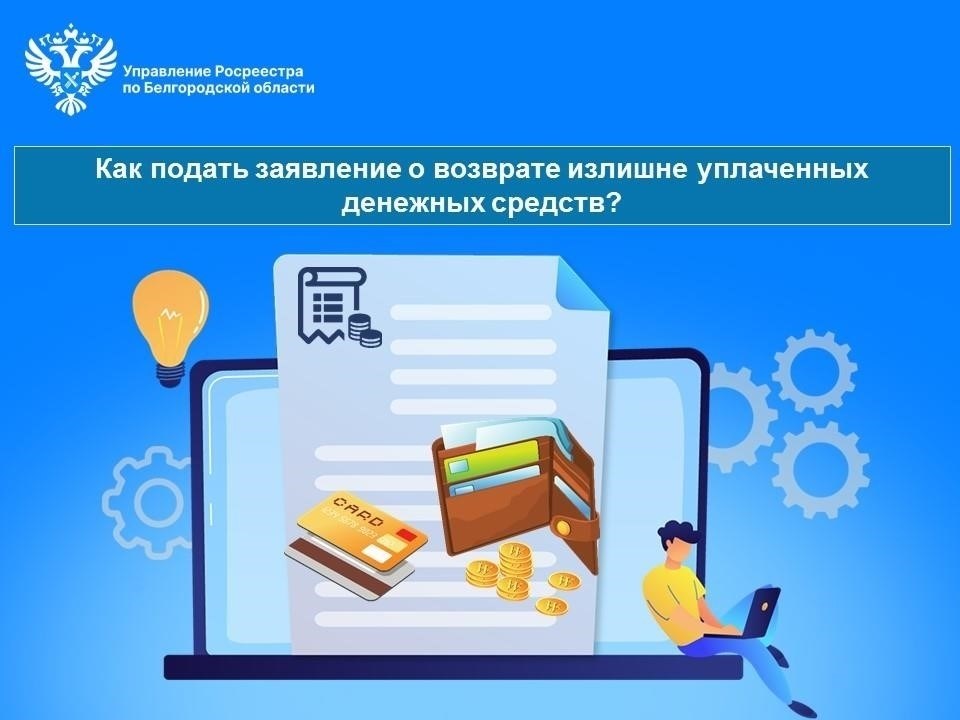 Управление Росреестра по Белгородской области

Как подать заявление о возврате излишне уплаченных денежных средств?

CARD